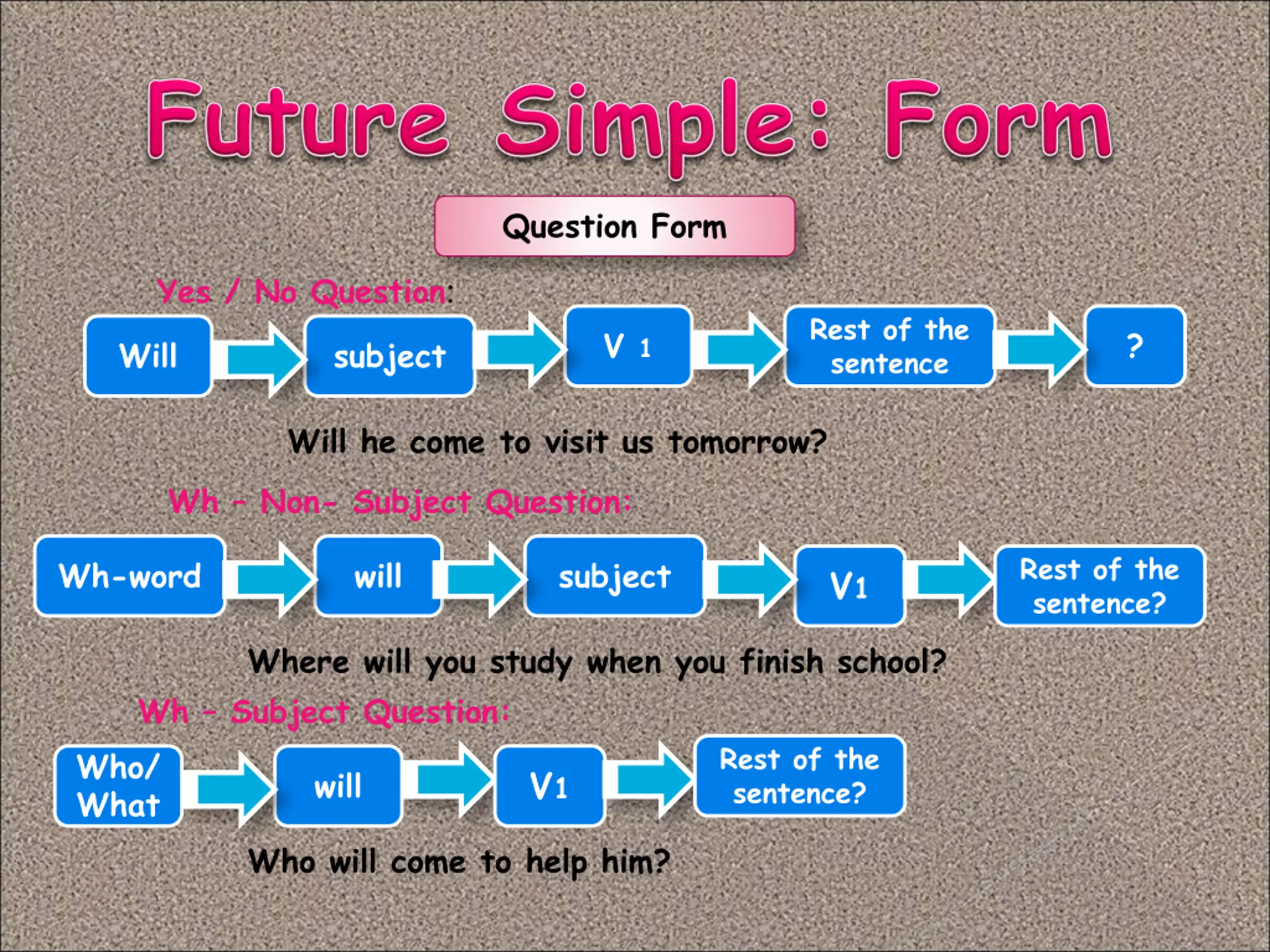 Future Simple: Form

Question Form

Yes / No Question:

Will subject V 1 Rest of the sentence ?

Will he come to visit us tomorrow?

Wh - Non- Subject Question:

Wh-word will subject V1 Rest of the sentence?

Where will you study when you finish school?

Wh - Subject Question:

Who/ What will V1 Rest of the sentence?

Who will come to help him?